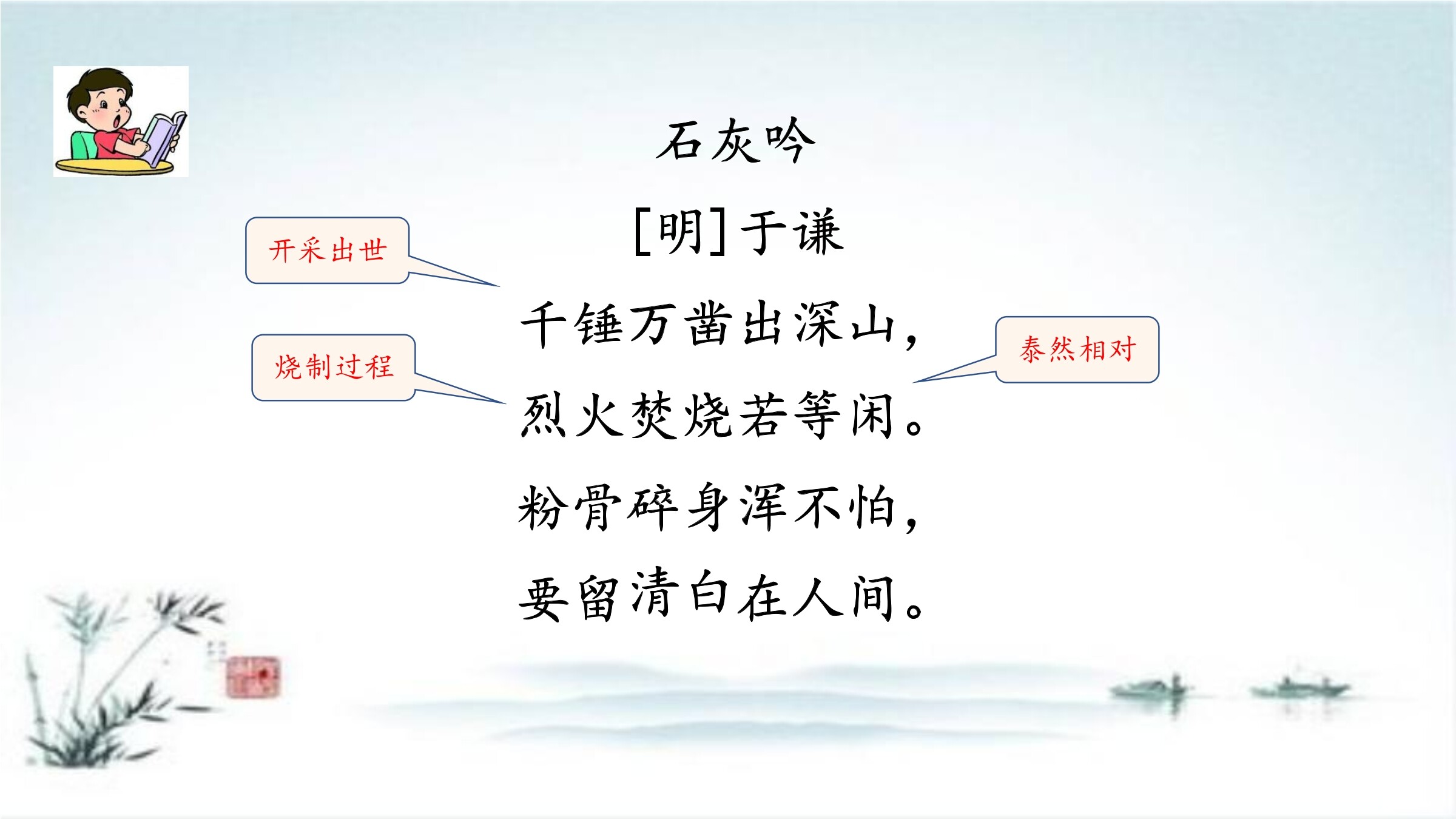 石灰吟

[明]于谦

开采出世

千锤万凿出深山，

烧制过程

烈火焚烧若等闲。

泰然相对

粉骨碎身浑不怕，

要留清白在人间。